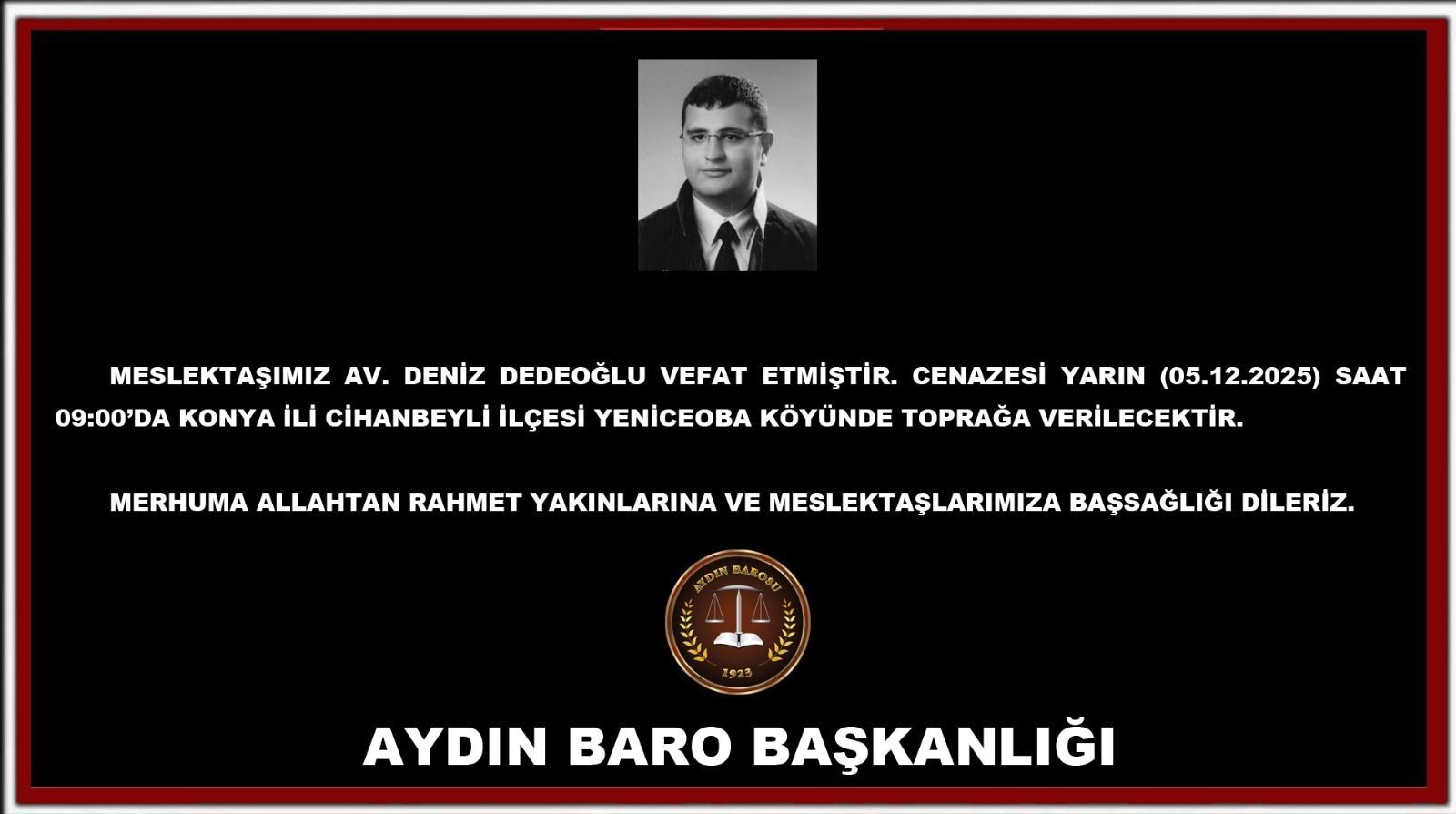 MESLEKTAŞIMIZ AV. DENİZ DEDEOĞLU VEFAT ETMİŞTİR. CENAZESİ YARIN (05.12.2025) SAAT 09:00'DA KONYA İLİ CİHANBEYLİ İLÇESİ YENİCEOBA KÖYÜNDE TOPRAĞA VERİLECEKTİR.

MERHUMA ALLAHTAN RAHMET YAKINLARINA VE MESLEKTAŞLARIMIZA BAŞSAĞLIĞI DİLERİZ.

AYDIN BAROSU
1923

AYDIN BARO BAŞKANLIĞI